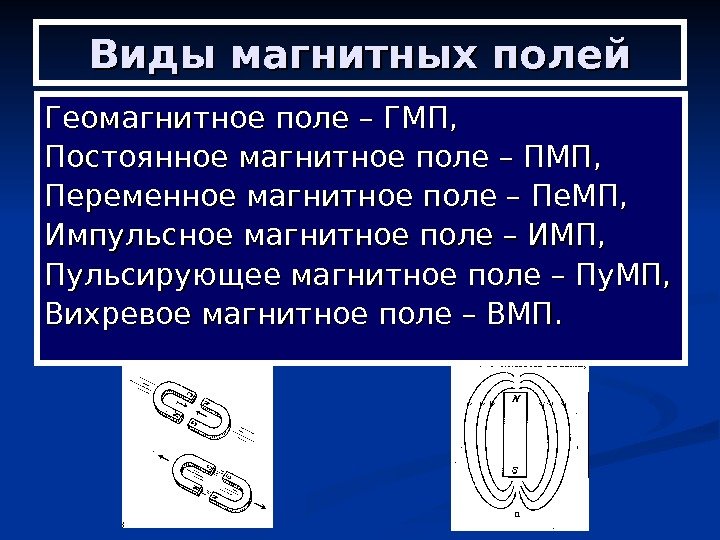 Виды магнитных полей

Геомагнитное поле – ГМП,
Постоянное магнитное поле – ПМП,
Переменное магнитное поле – ПеМП,
Импульсное магнитное поле – ИМП,
Пульсирующее магнитное поле – ПуМП,
Вихревое магнитное поле – ВМП.

N
S
а